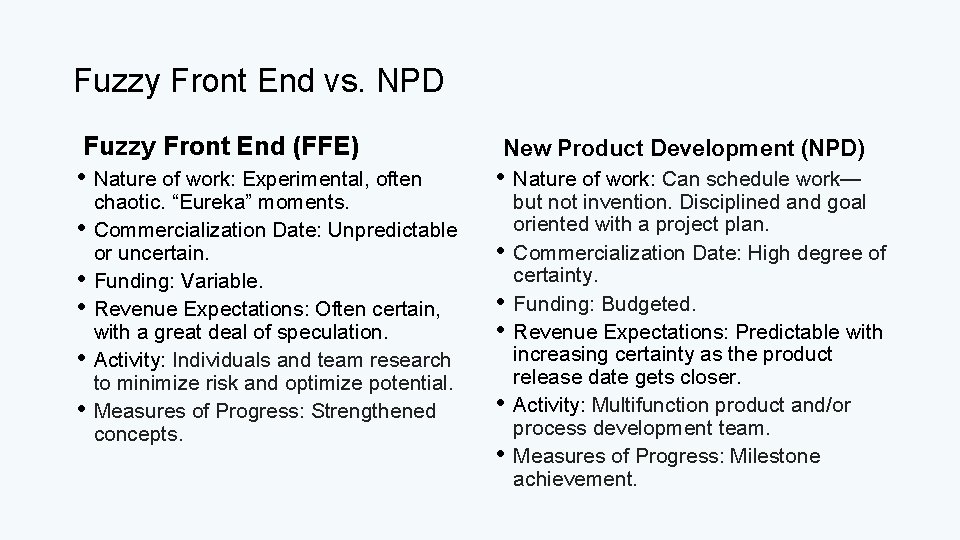 Fuzzy Front End vs. NPD

Fuzzy Front End (FFE)

• Nature of work: Experimental, often chaotic. “Eureka” moments.
• Commercialization Date: Unpredictable or uncertain.
• Funding: Variable.
• Revenue Expectations: Often certain, with a great deal of speculation.
• Activity: Individuals and team research to minimize risk and optimize potential.
• Measures of Progress: Strengthened concepts.

New Product Development (NPD)

• Nature of work: Can schedule work—but not invention. Disciplined and goal oriented with a project plan.
• Commercialization Date: High degree of certainty.
• Funding: Budgeted.
• Revenue Expectations: Predictable with increasing certainty as the product release date gets closer.
• Activity: Multifunction product and/or process development team.
• Measures of Progress: Milestone achievement.